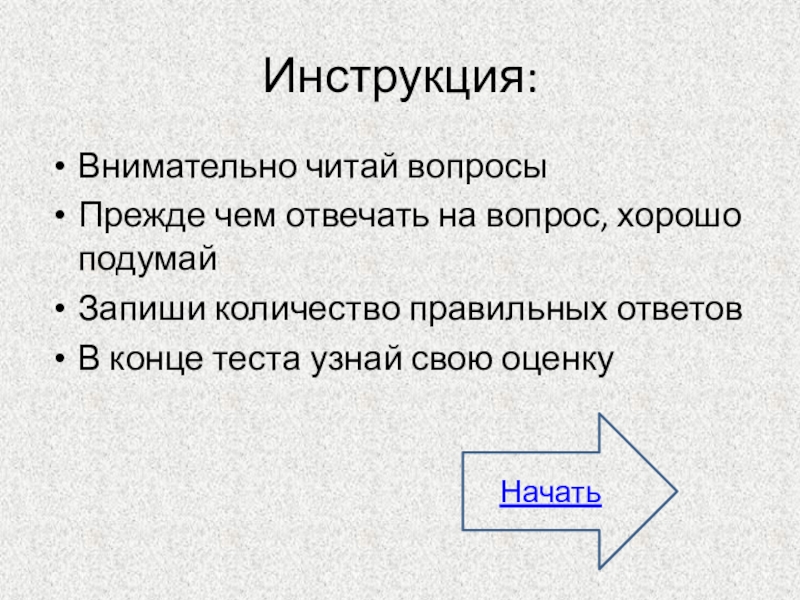 Инструкция:

• Внимательно читай вопросы
• Прежде чем отвечать на вопрос, хорошо подумай
• Запиши количество правильных ответов
• В конце теста узнай свою оценку

Начать